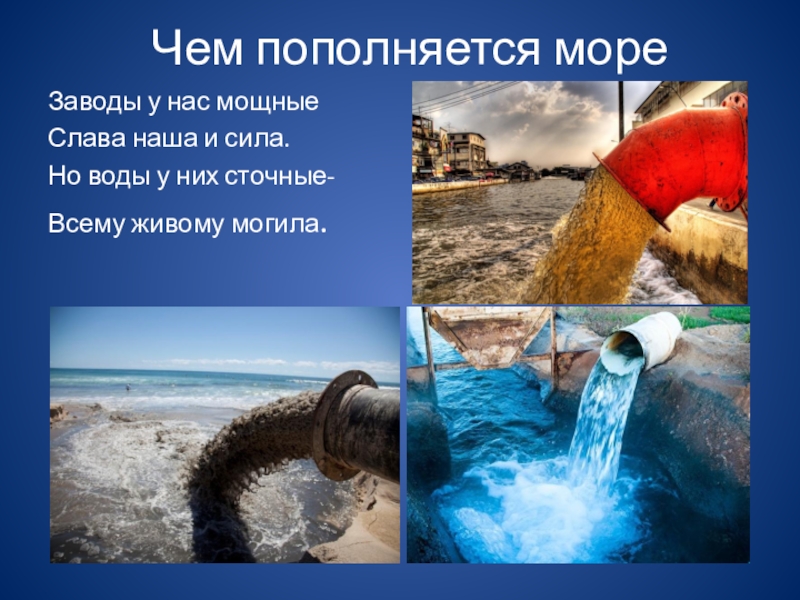 Чем пополняется море

Заводы у нас мощные
Слава наша и сила.
Но воды у них сточные-
Всему живому могила.